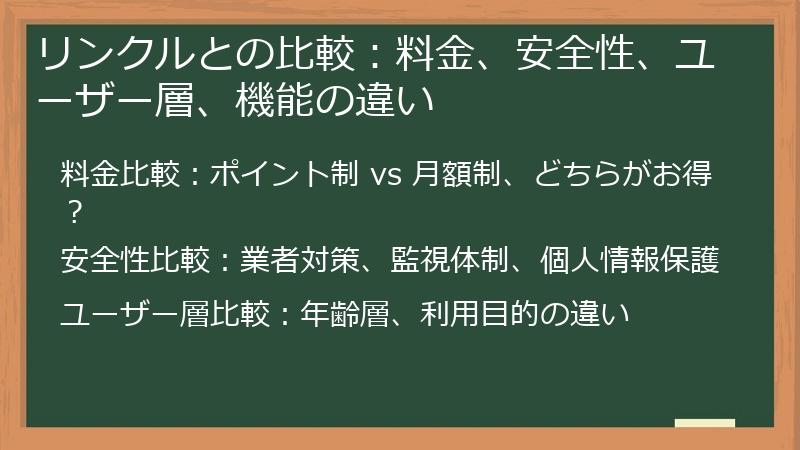 リンクルとの比較：料金、安全性、ユーザー層、機能の違い

料金比較：ポイント制 vs 月額制、どちらがお得？

安全性比較：業者対策、監視体制、個人情報保護

ユーザー層比較：年齢層、利用目的の違い